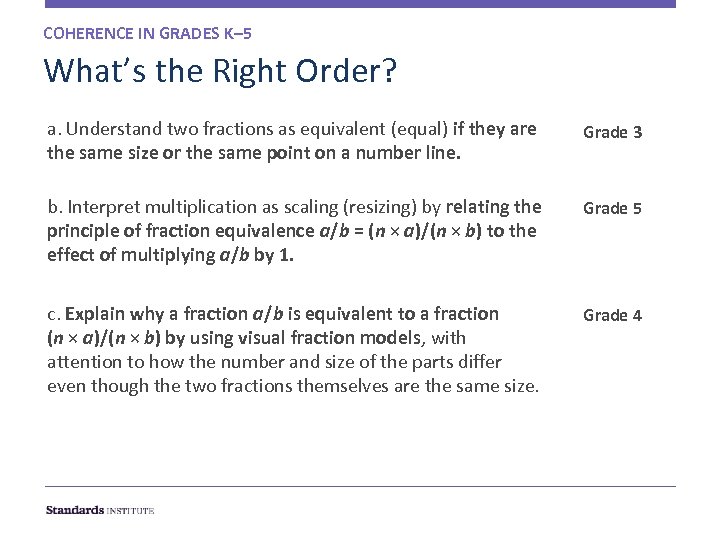 COHERENCE IN GRADES K–5

What's the Right Order?

a. Understand two fractions as equivalent (equal) if they are the same size or the same point on a number line.

Grade 3

b. Interpret multiplication as scaling (resizing) by relating the principle of fraction equivalence $a/b = (n \times a)/(n \times b)$ to the effect of multiplying $a/b$ by 1.

Grade 5

c. Explain why a fraction $a/b$ is equivalent to a fraction $(n \times a)/(n \times b)$ by using visual fraction models, with attention to how the number and size of the parts differ even though the two fractions themselves are the same size.

Grade 4

Standards INSTITUTE